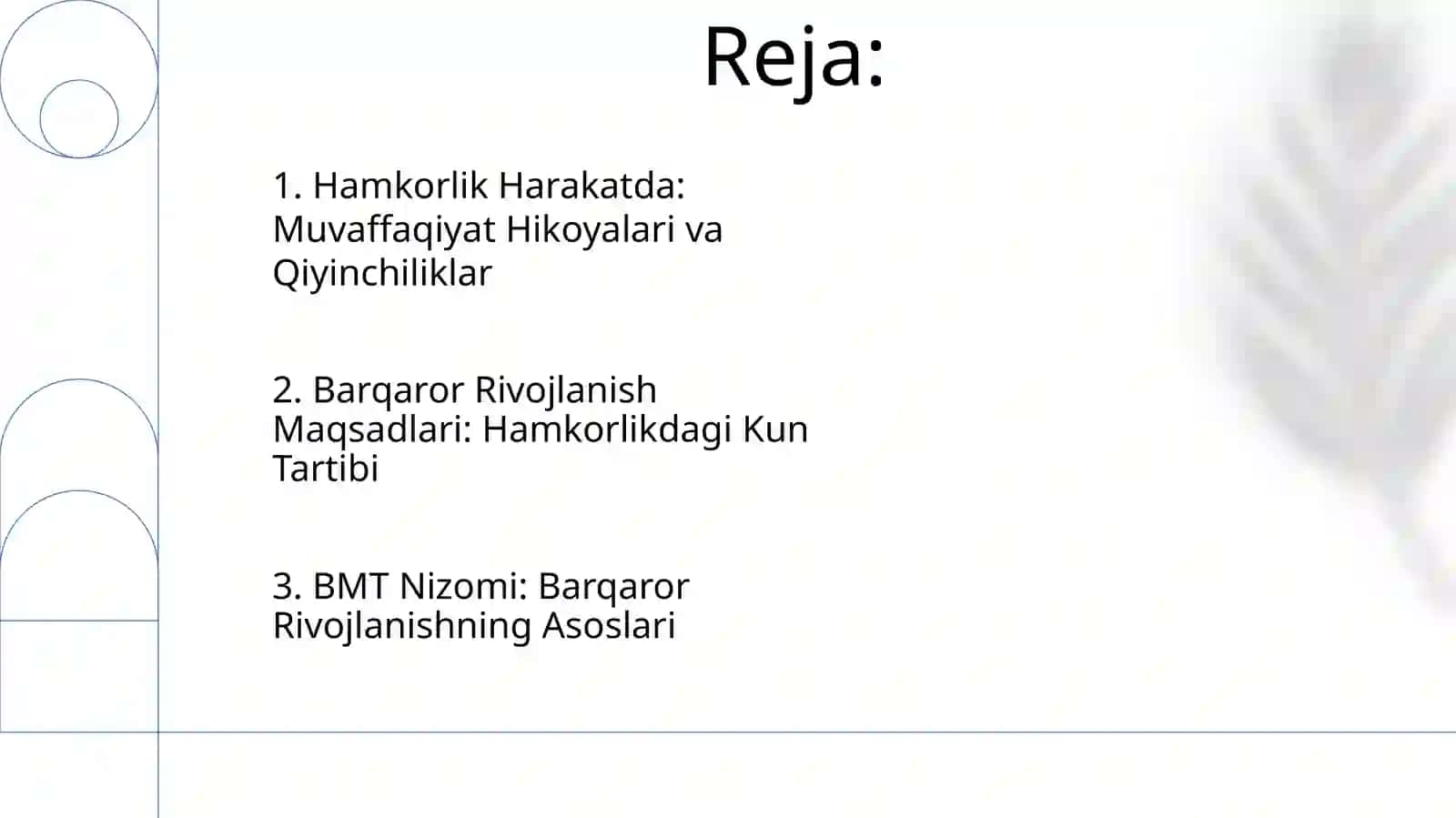 Reja:

1. Hamkorlik Harakatda: Muvaffaqiyat Hikoyalari va Qiyinchiliklar

2. Barqaror Rivojlanish Maqsadlari: Hamkorlikdagi Kun Tartibi

3. BMT Nizomi: Barqaror Rivojlanishning Asoslari